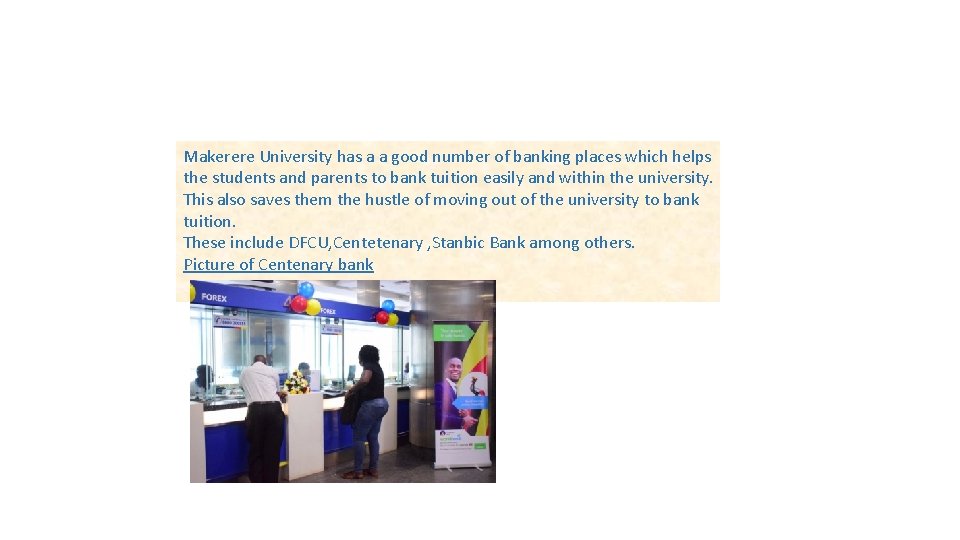 Makerere University has a a good number of banking places which helps the students and parents to bank tuition easily and within the university. This also saves them the hustle of moving out of the university to bank tuition.
These include DFCU,Centetenary ,Stanbic Bank among others.
Picture of Centenary bank

FOREX

FOREX